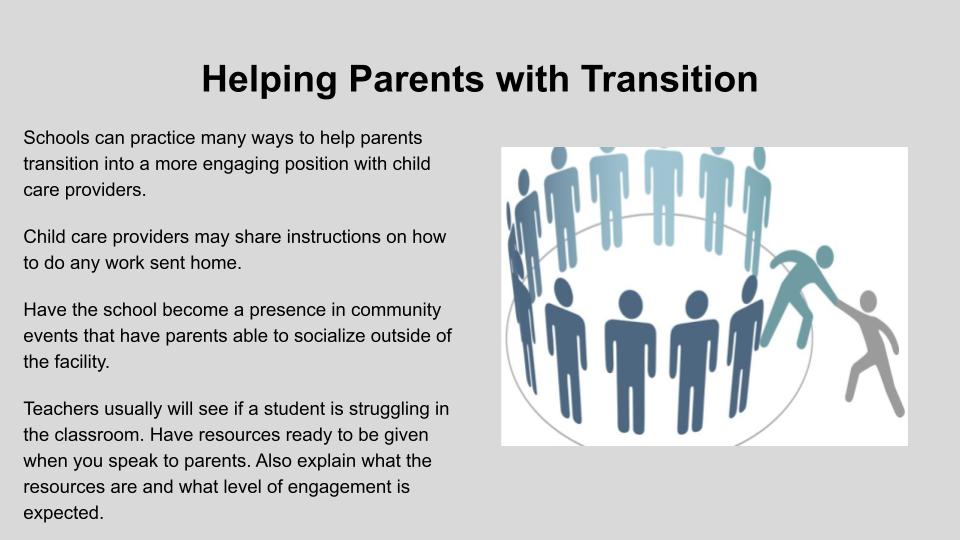 Helping Parents with Transition

Schools can practice many ways to help parents transition into a more engaging position with child care providers.

Child care providers may share instructions on how to do any work sent home.

Have the school become a presence in community events that have parents able to socialize outside of the facility.

Teachers usually will see if a student is struggling in the classroom. Have resources ready to be given when you speak to parents. Also explain what the resources are and what level of engagement is expected.